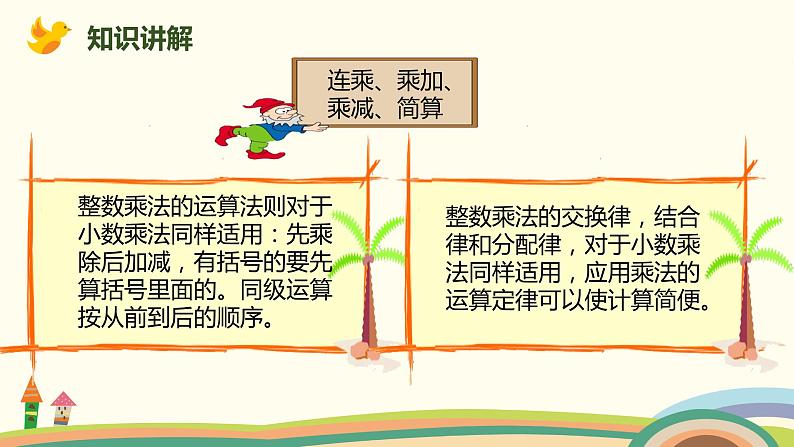 知识讲解

连乘、乘加、乘减、简算

整数乘法的运算法则对于小数乘法同样适用：先乘除后加减，有括号的要先算括号里面的。同级运算按从前到后的顺序。

整数乘法的交换律，结合律和分配律，对于小数乘法同样适用，应用乘法的运算定律可以使计算简便。